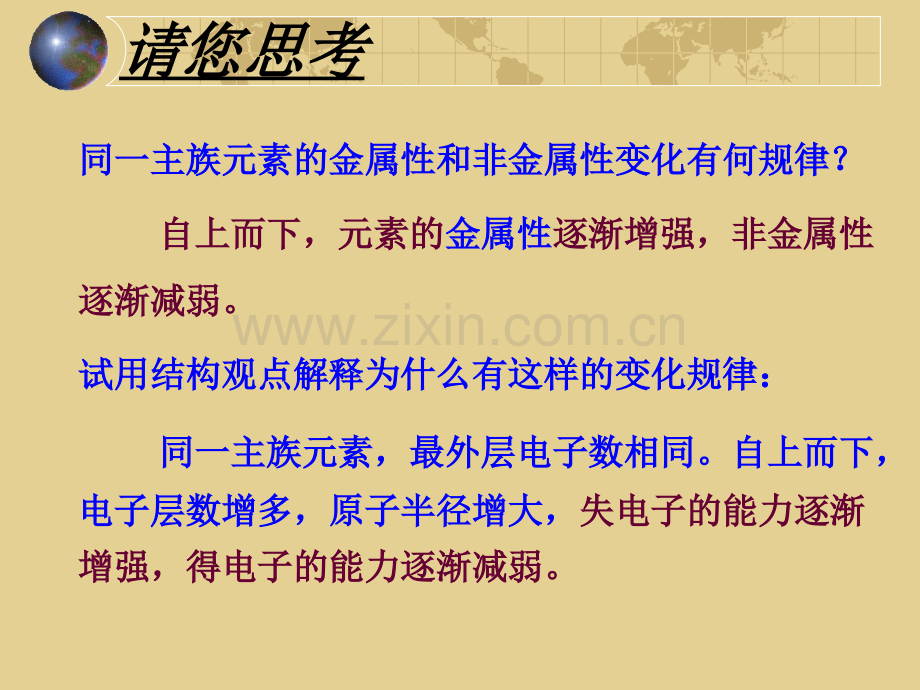 请您思考

同一主族元素的金属性和非金属性变化有何规律?

自上而下，元素的金属性逐渐增强，非金属性逐渐减弱。

试用结构观点解释为什么有这样的变化规律:

同一主族元素，最外层电子数相同。自上而下，电子层数增多，原子半径增大，失电子的能力逐渐增强，得电子的能力逐渐减弱。

www.zixin.com.cn